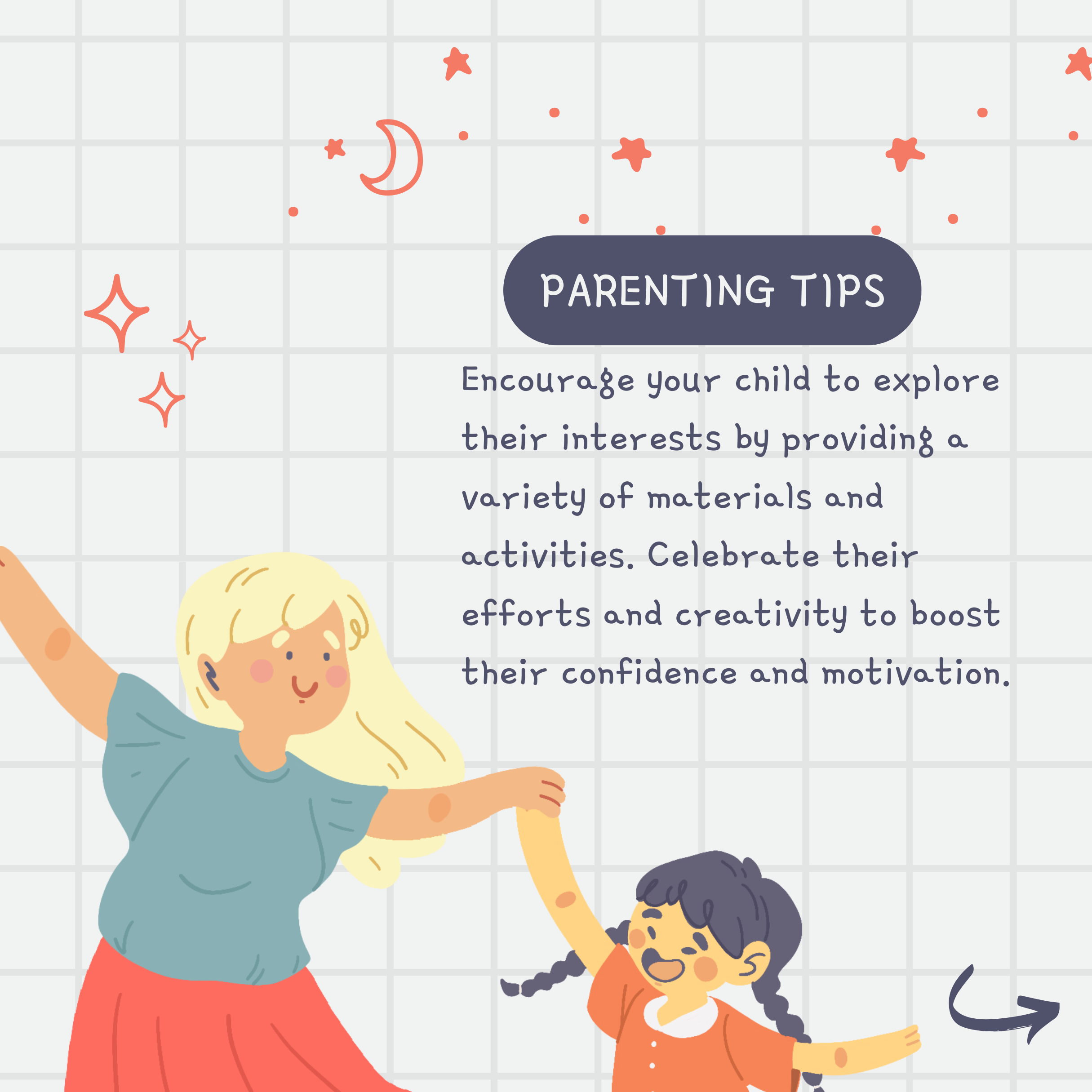 PARENTING TIPS

Encourage your child to explore their interests by providing a variety of materials and activities. Celebrate their efforts and creativity to boost their confidence and motivation.